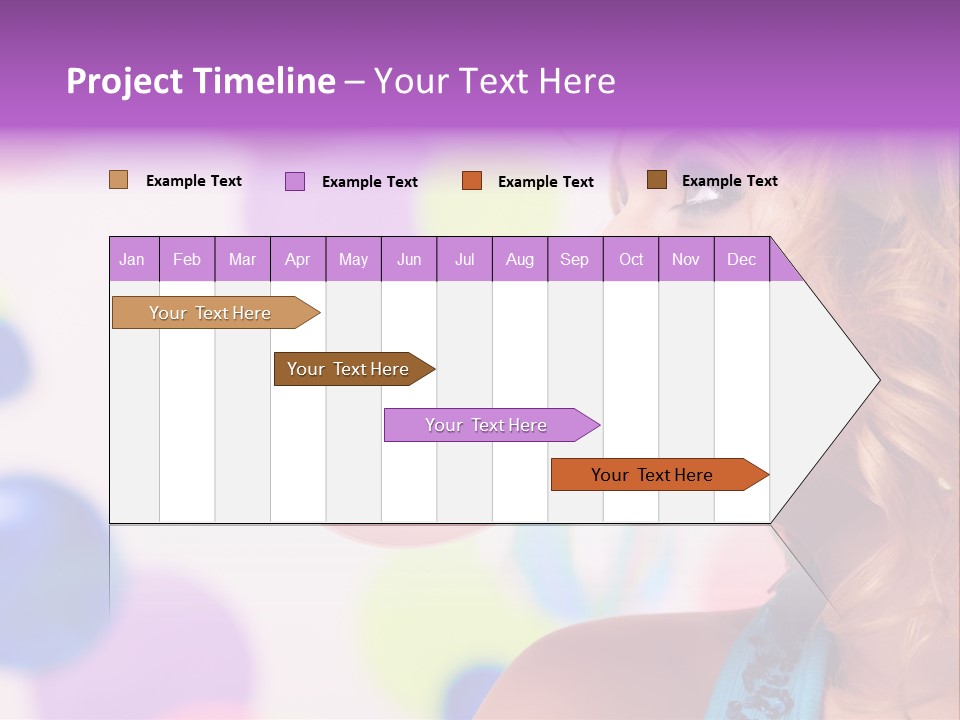 Project Timeline – Your Text Here

Example Text
Example Text
Example Text
Example Text

| Jan | Feb | Mar | Apr | May | Jun | Jul | Aug | Sep | Oct | Nov | Dec |
|---|---|---|---|---|---|---|---|---|---|---|---|

Your Text Here
Your Text Here
Your Text Here
Your Text Here